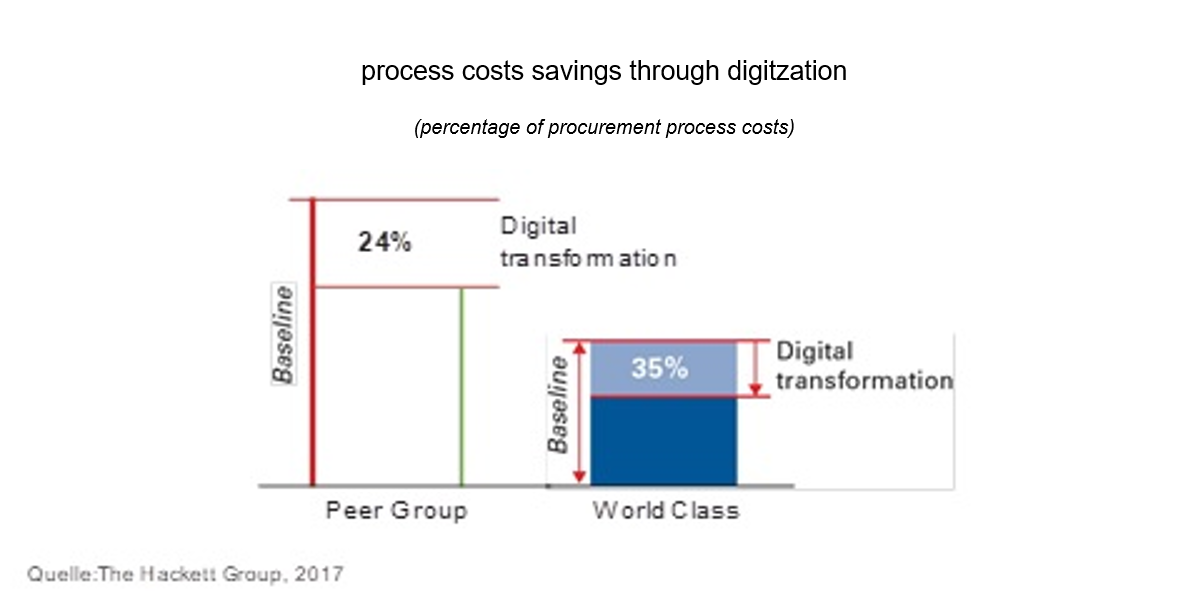 process costs savings through digitzation

(percentage of procurement process costs)

Baseline

24%

Digital transformation

Baseline

35%

Digital transformation

Peer Group

World Class

Quelle:The Hackett Group, 2017